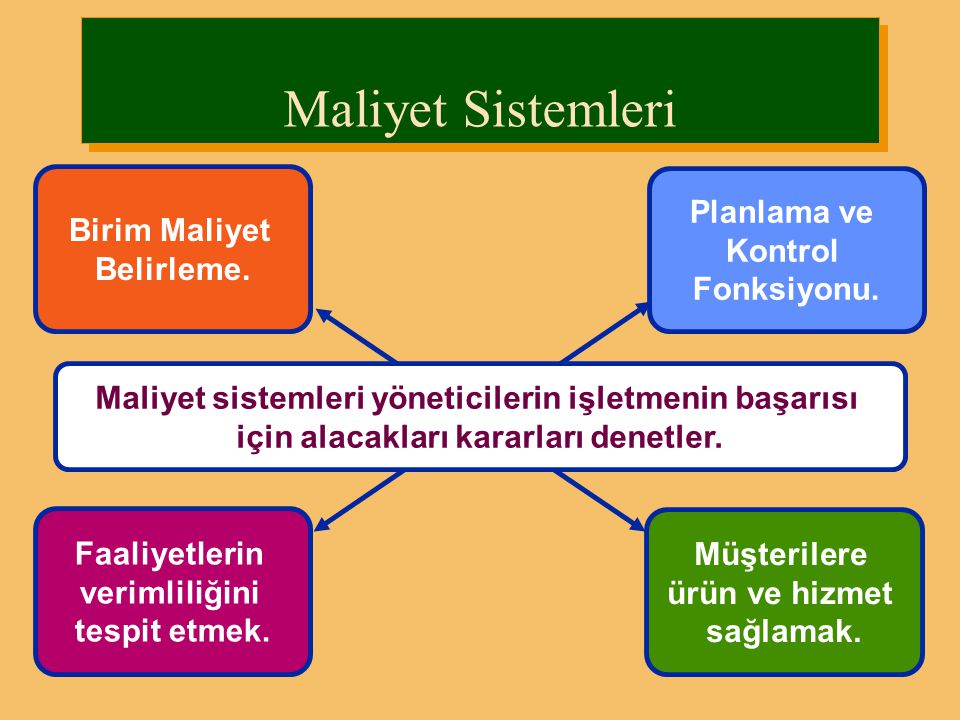 Maliyet Sistemleri

Birim Maliyet Belirleme.

Planlama ve Kontrol Fonksiyonu.

Maliyet sistemleri yöneticilerin işletmenin başarısı için alacakları kararları denetler.

Faaliyetlerin verimliliğini tespit etmek.

Müşterilere ürün ve hizmet sağlamak.